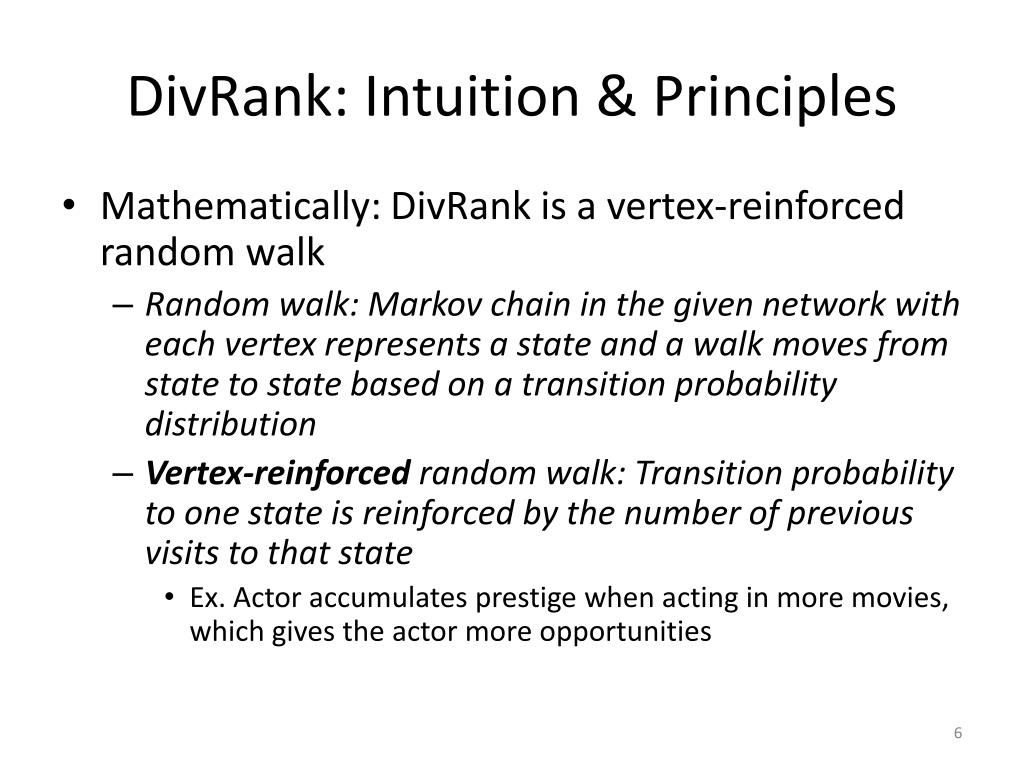 DivRank: Intuition & Principles

• Mathematically: DivRank is a vertex-reinforced random walk

– Random walk: Markov chain in the given network with each vertex represents a state and a walk moves from state to state based on a transition probability distribution

– Vertex-reinforced random walk: Transition probability to one state is reinforced by the number of previous visits to that state

• Ex. Actor accumulates prestige when acting in more movies, which gives the actor more opportunities

6